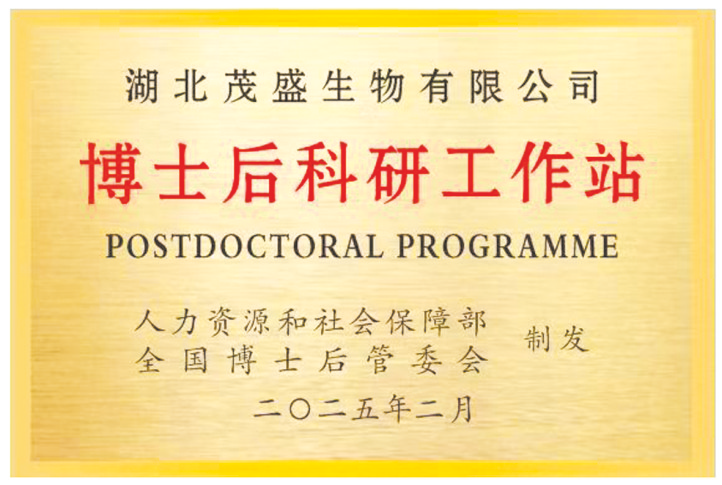 湖北茂盛生物有限公司

博士后科研工作站

POSTDOCTORAL PROGRAMME

人力资源和社会保障部
全国博士后管委会

制发

二〇二五年二月